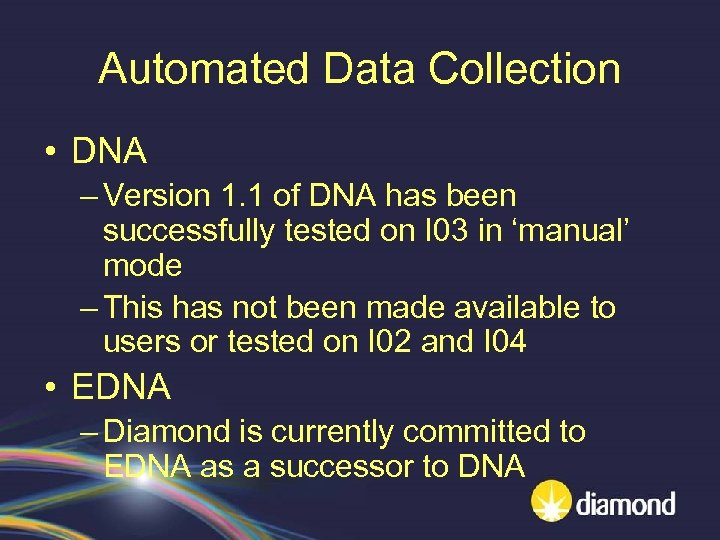 Automated Data Collection

• DNA

– Version 1.1 of DNA has been successfully tested on I03 in ‘manual’ mode

– This has not been made available to users or tested on I02 and I04

• EDNA

– Diamond is currently committed to EDNA as a successor to DNA

diamond